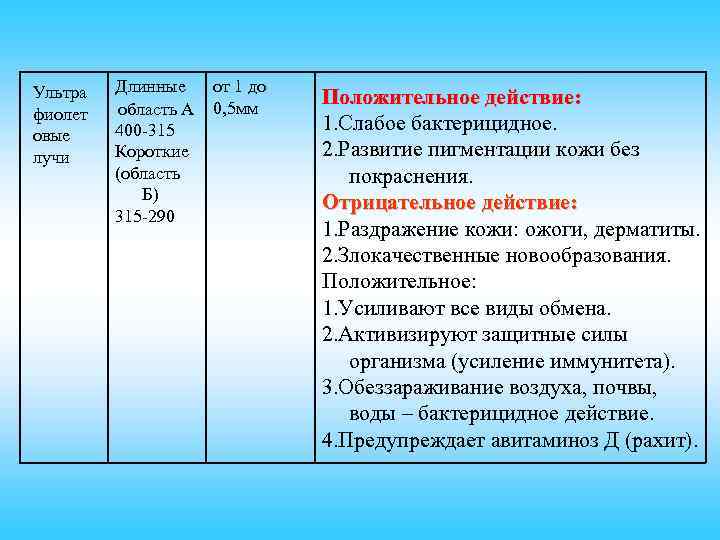 | Ультра фиолет овые лучи | Длинные область А 400-315 Короткие (область Б) 315-290 | от 1 до 0,5мм | Положительное действие: 1.Слабое бактерицидное. 2.Развитие пигментации кожи без покраснения. Отрицательное действие: 1.Раздражение кожи: ожоги, дерматиты. 2.Злокачественные новообразования. Положительное: 1.Усиливают все виды обмена. 2.Активизируют защитные силы организма (усиление иммунитета). 3.Обеззараживание воздуха, почвы, воды – бактерицидное действие. 4.Предупреждает авитаминоз Д (рахит). |
|---|---|---|---|